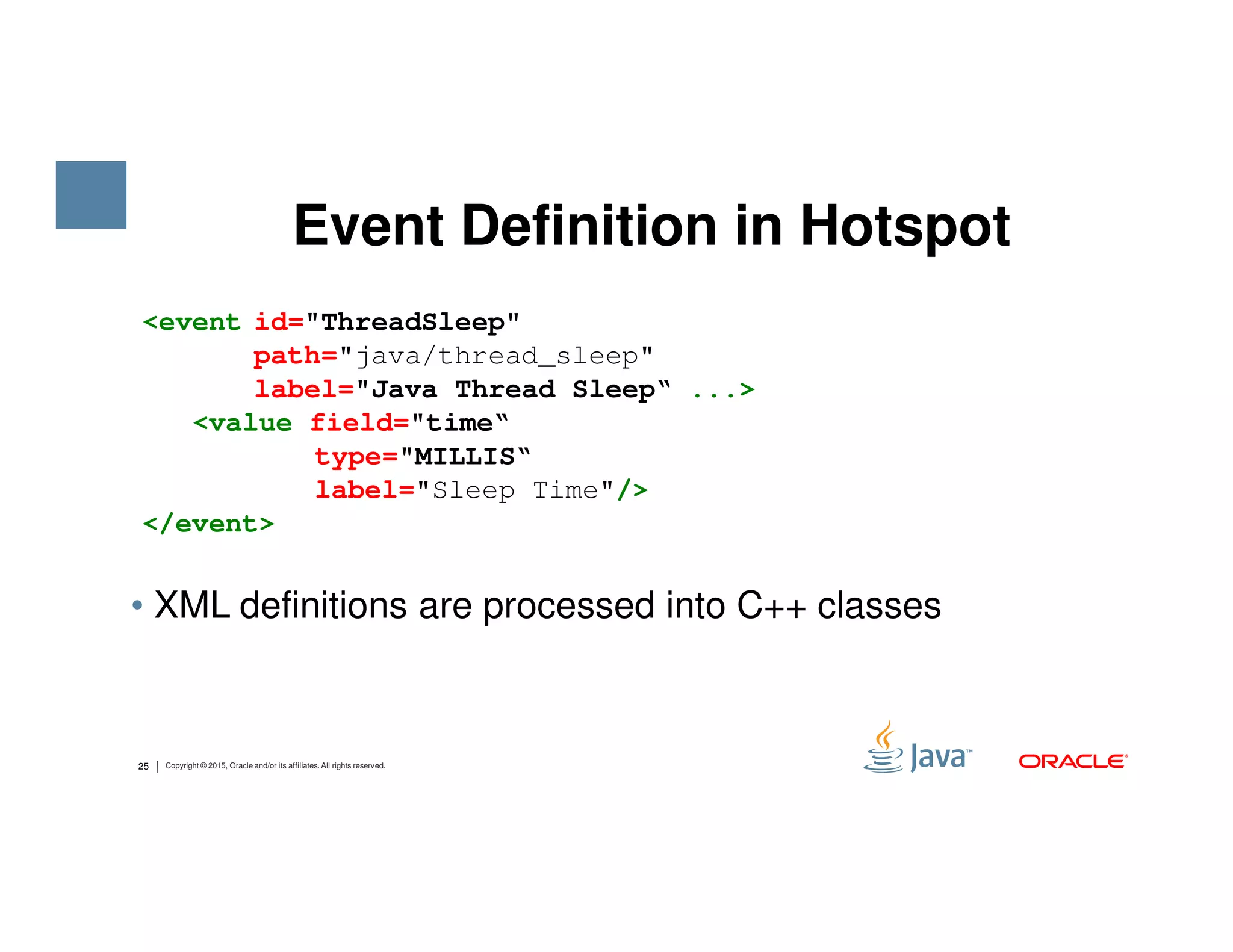 Event Definition in Hotspot

<event id="ThreadSleep"
       path="java/thread_sleep"
       label="Java Thread Sleep“ ...>
   <value field="time“
          type="MILLIS“
          label="Sleep Time"/>
</event>

• XML definitions are processed into C++ classes

25 | Copyright © 2015, Oracle and/or its affiliates. All rights reserved.

Java™ ORACLE®